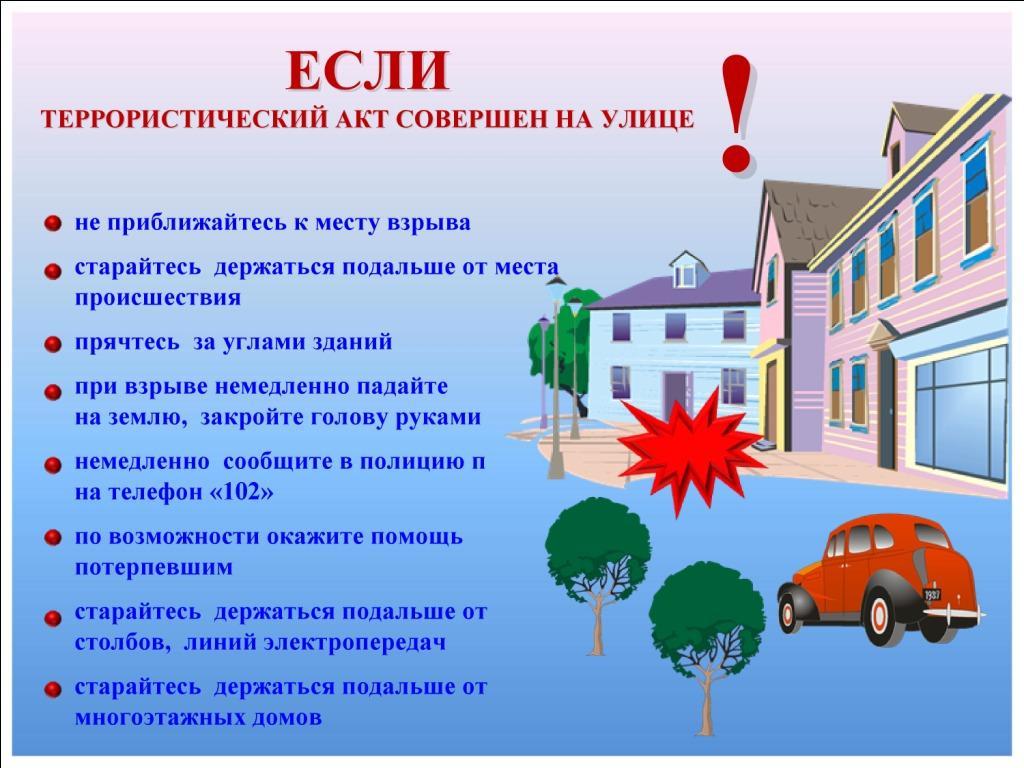 ЕСЛИ
ТЕРРОРИСТИЧЕСКИЙ АКТ СОВЕРШЕН НА УЛИЦЕ !

не приближайтесь к месту взрыва

старайтесь держаться подальше от места происшествия

прячтесь за углами зданий

при взрыве немедленно падайте на землю, закройте голову руками

немедленно сообщите в полицию п на телефон «102»

по возможности окажите помощь потерпевшим

старайтесь держаться подальше от столбов, линий электропередач

старайтесь держаться подальше от многоэтажных домов

1937